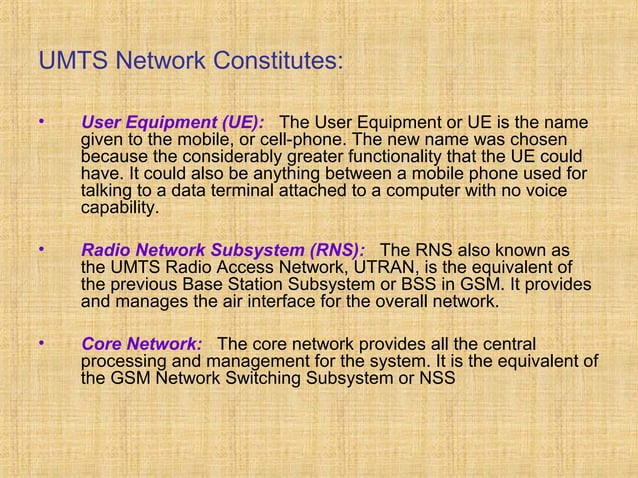 UMTS Network Constitutes:

• User Equipment (UE): The User Equipment or UE is the name given to the mobile, or cell-phone. The new name was chosen because the considerably greater functionality that the UE could have. It could also be anything between a mobile phone used for talking to a data terminal attached to a computer with no voice capability.

• Radio Network Subsystem (RNS): The RNS also known as the UMTS Radio Access Network, UTRAN, is the equivalent of the previous Base Station Subsystem or BSS in GSM. It provides and manages the air interface for the overall network.

• Core Network: The core network provides all the central processing and management for the system. It is the equivalent of the GSM Network Switching Subsystem or NSS